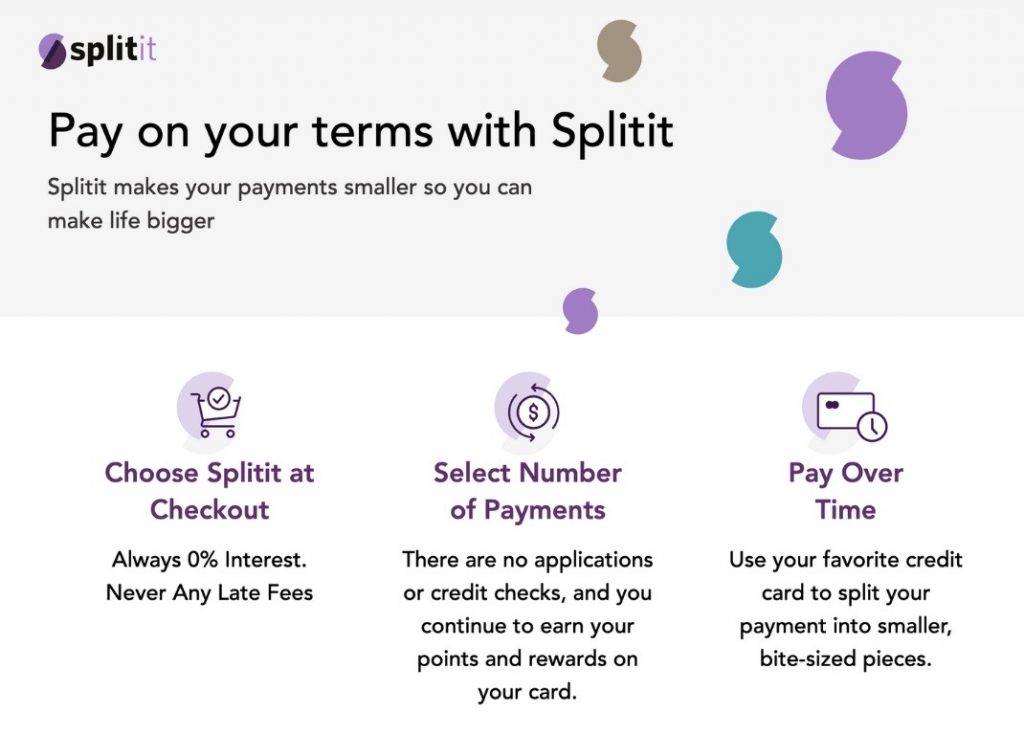 splitit

Pay on your terms with Splitit

Splitit makes your payments smaller so you can make life bigger

Choose Splitit at Checkout

Always 0% Interest. Never Any Late Fees

Select Number of Payments

There are no applications or credit checks, and you continue to earn your points and rewards on your card.

Pay Over Time

Use your favorite credit card to split your payment into smaller, bite-sized pieces.